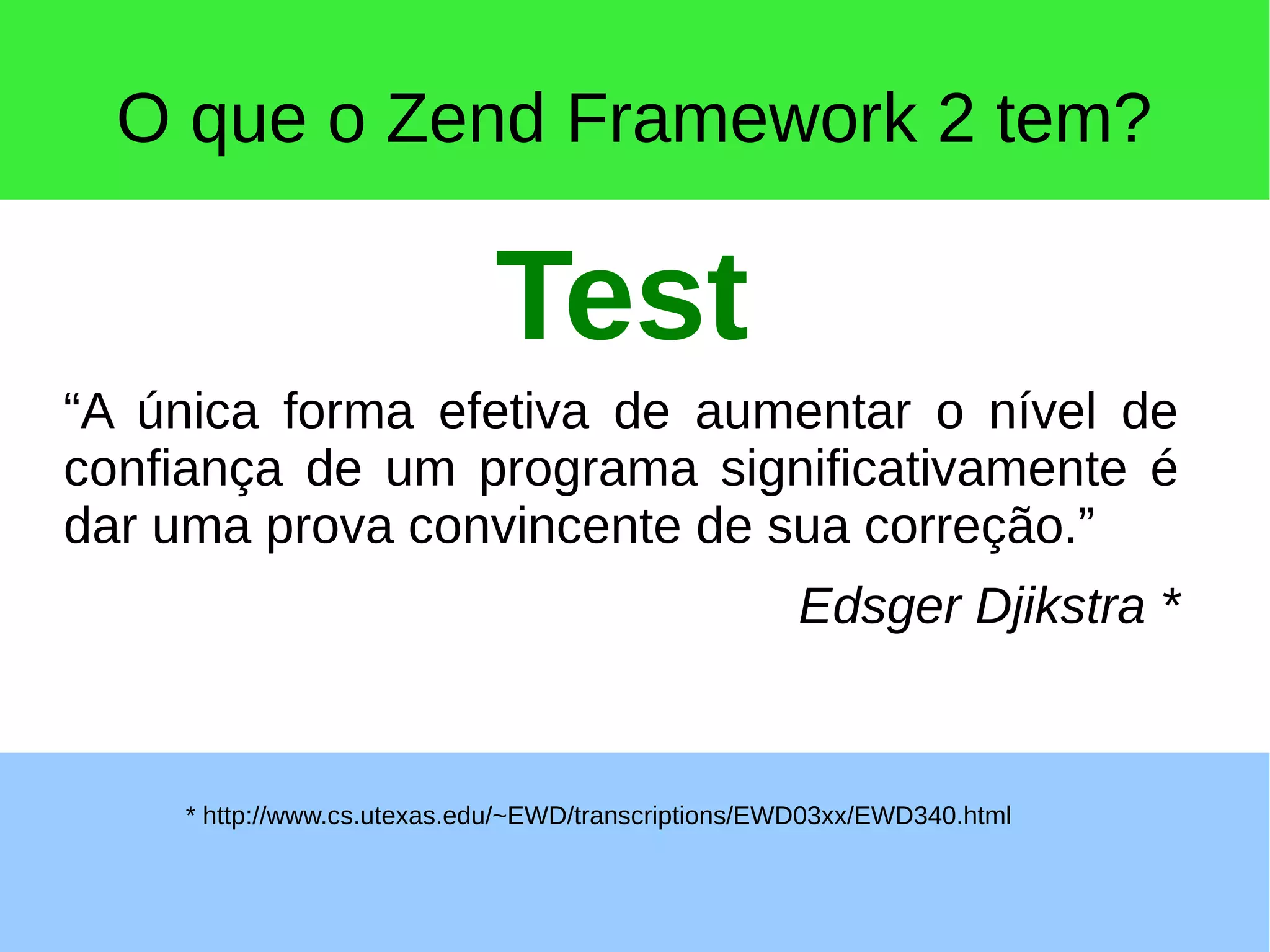 O que o Zend Framework 2 tem?

Test

“A única forma efetiva de aumentar o nível de confiança de um programa significativamente é dar uma prova convincente de sua correção.”

Edsger Djikstra *

* http://www.cs.utexas.edu/~EWD/transcriptions/EWD03xx/EWD340.html